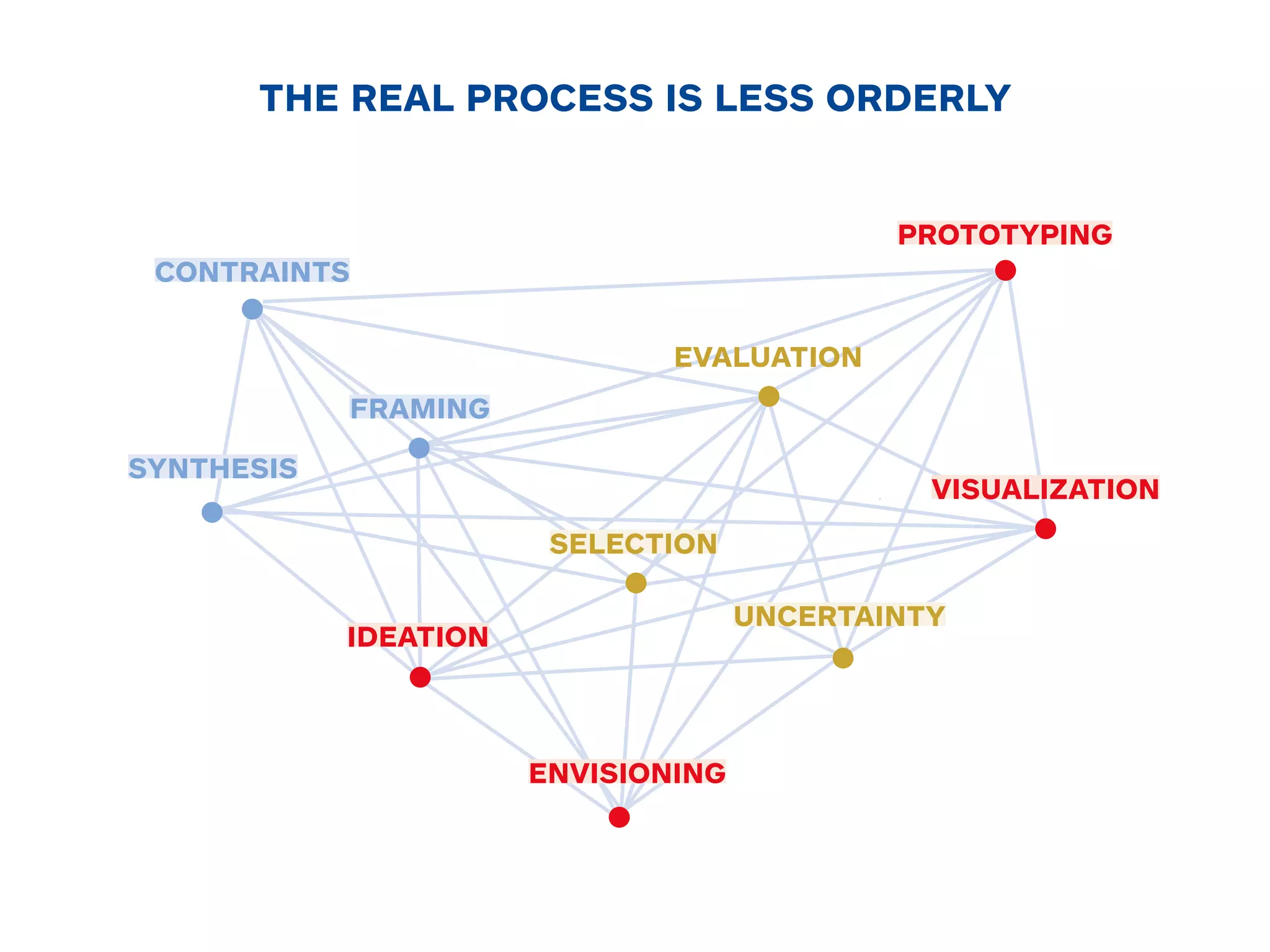 THE REAL PROCESS IS LESS ORDERLY

PROTOTYPING

CONTRAINTS

EVALUATION

FRAMING

SYNTHESIS

VISUALIZATION

SELECTION

UNCERTAINTY

IDEATION

ENVISIONING